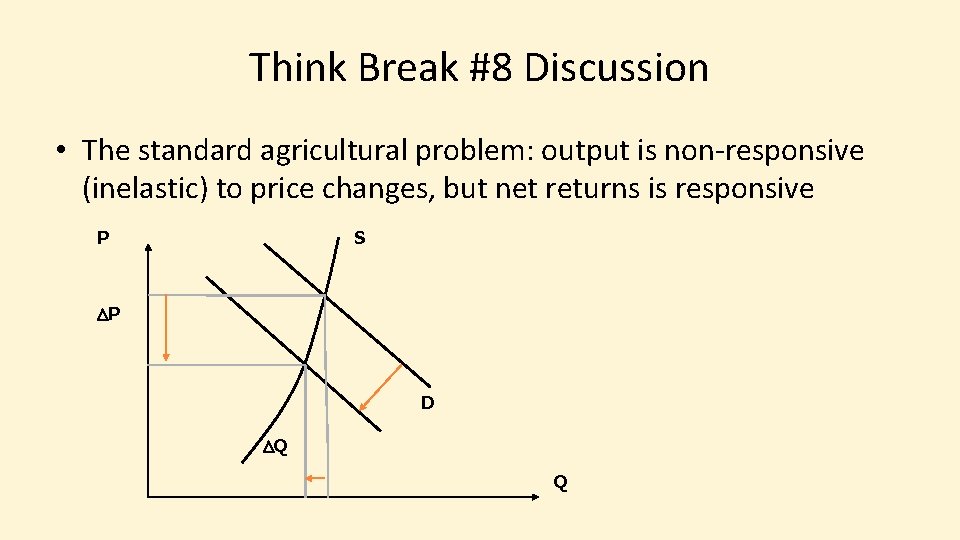 Think Break #8 Discussion

• The standard agricultural problem: output is non-responsive (inelastic) to price changes, but net returns is responsive

P

S

$\Delta$P

D

$\Delta$Q

Q